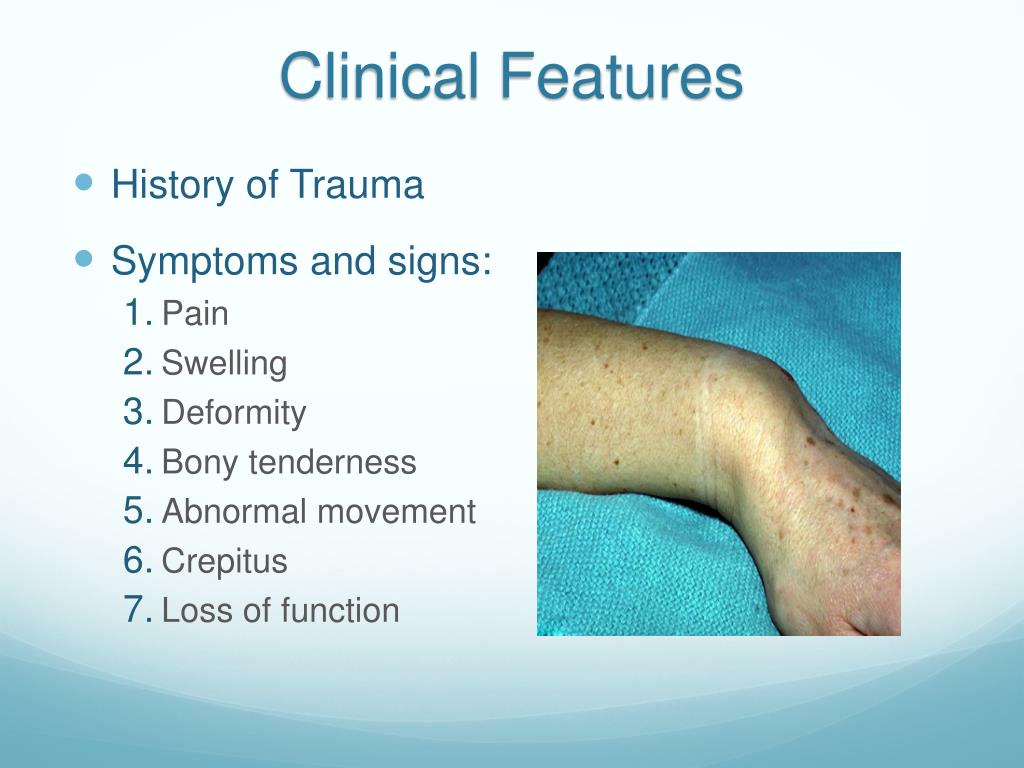 Clinical Features

- History of Trauma
- Symptoms and signs:
1. Pain
2. Swelling
3. Deformity
4. Bony tenderness
5. Abnormal movement
6. Crepitus
7. Loss of function